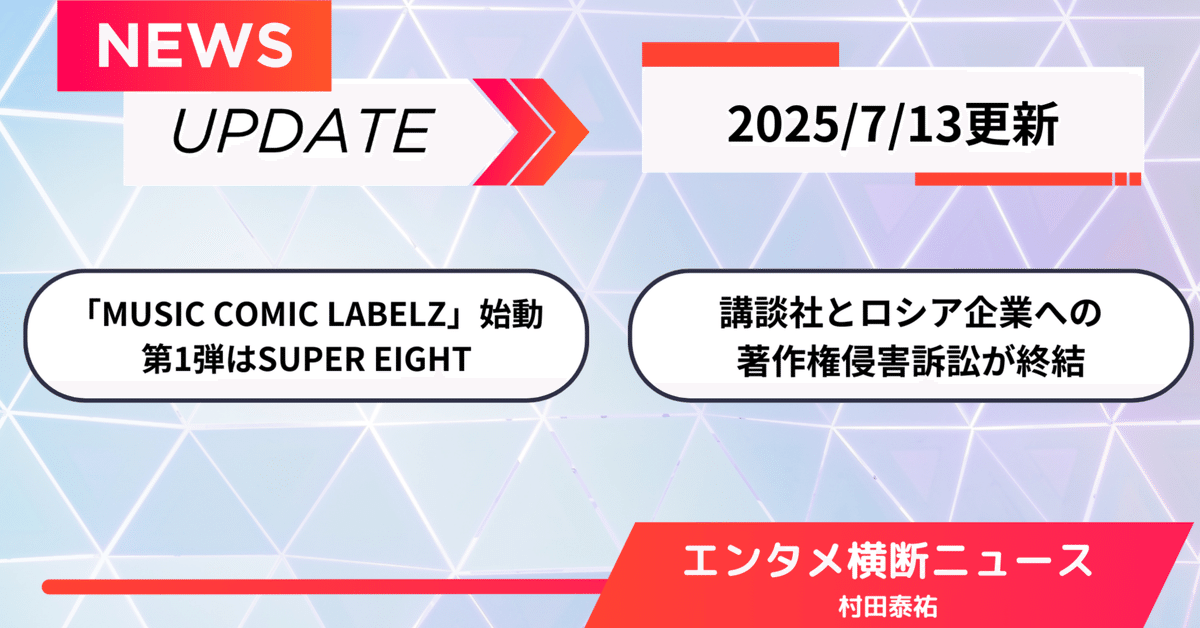 NEWS

UPDATE

2025/7/13更新

「MUSIC COMIC LABELZ」始動
第1弾はSUPER EIGHT

講談社とロシア企業への
著作権侵害訴訟が終結

エンタメ横断ニュース
村田泰祐